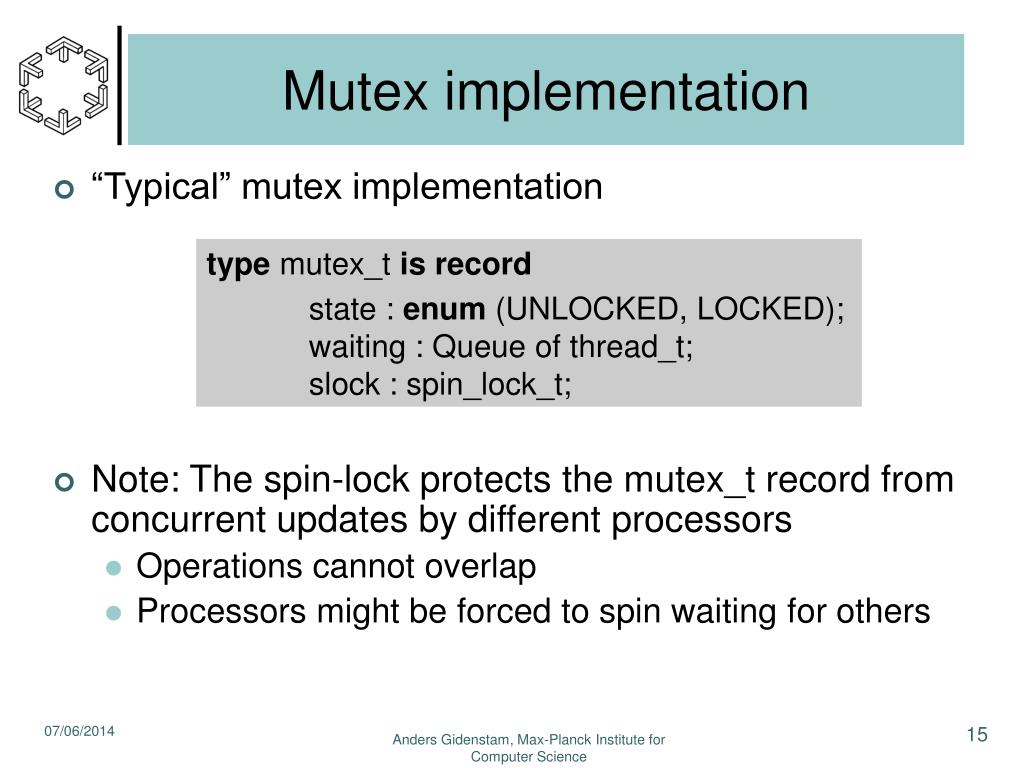 Mutex implementation

“Typical” mutex implementation

type mutex_t is record
state : enum (UNLOCKED, LOCKED);
waiting : Queue of thread_t;
slock : spin_lock_t;

Note: The spin-lock protects the mutex_t record from concurrent updates by different processors

Operations cannot overlap

Processors might be forced to spin waiting for others

07/06/2014

Anders Gidenstam, Max-Planck Institute for Computer Science

15